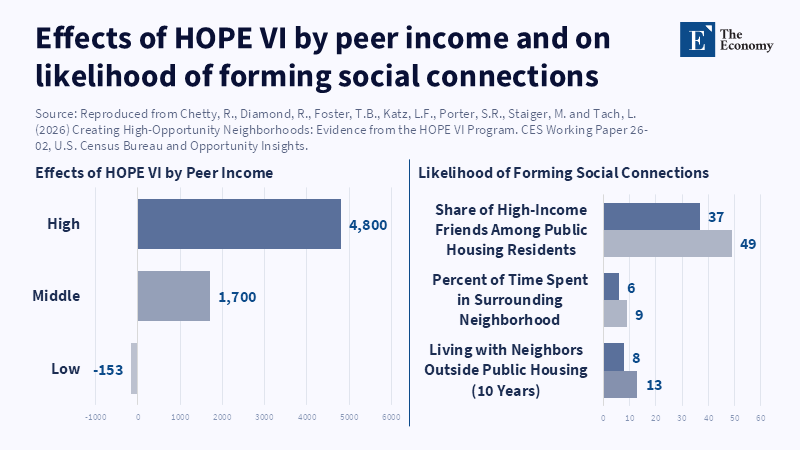 Effects of HOPE VI by peer income and on likelihood of forming social connections

E The Economy

Source: Reproduced from Chetty, R., Diamond, R., Foster, T.B., Katz, L.F., Porter, S.R., Staiger, M. and Tach, L. (2026) Creating High-Opportunity Neighborhoods: Evidence from the HOPE VI Program. CES Working Paper 26-02, U.S. Census Bureau and Opportunity Insights.

Effects of HOPE VI by Peer Income

High 4,800

Middle 1,700

Low -153

-1000 0 1000 2000 3000 4000 5000 6000

Likelihood of Forming Social Connections

Share of High-Income Friends Among Public Housing Residents 37 49

Percent of Time Spent in Surrounding Neighborhood 6 9

Living with Neighbors Outside Public Housing (10 Years) 8 13

0 10 20 30 40 50 60